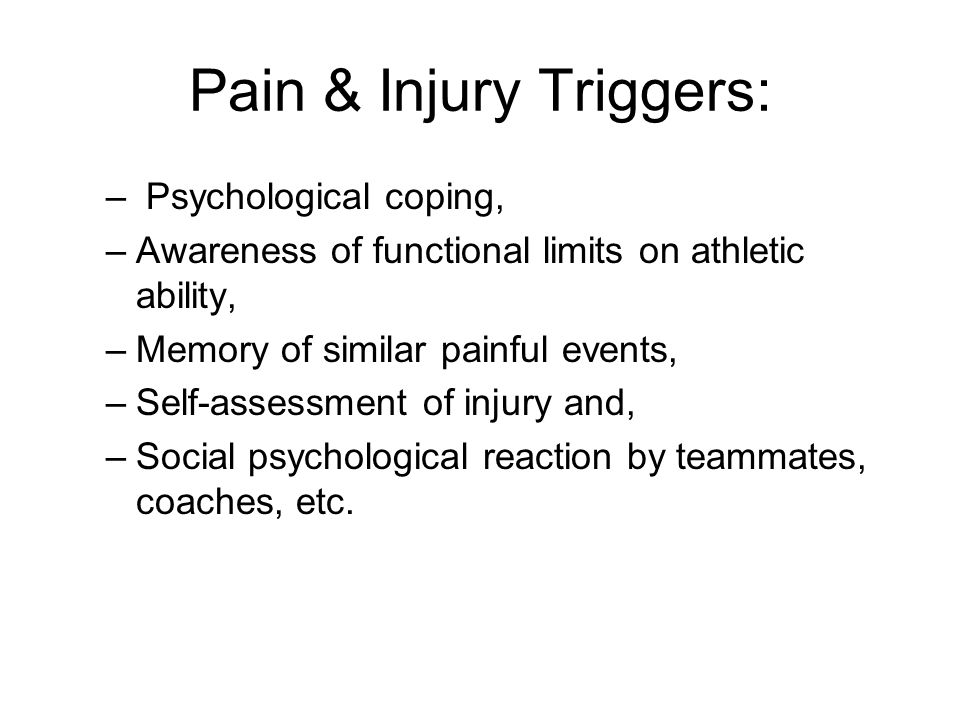 Pain & Injury Triggers:

– Psychological coping,
– Awareness of functional limits on athletic ability,
– Memory of similar painful events,
– Self-assessment of injury and,
– Social psychological reaction by teammates, coaches, etc.